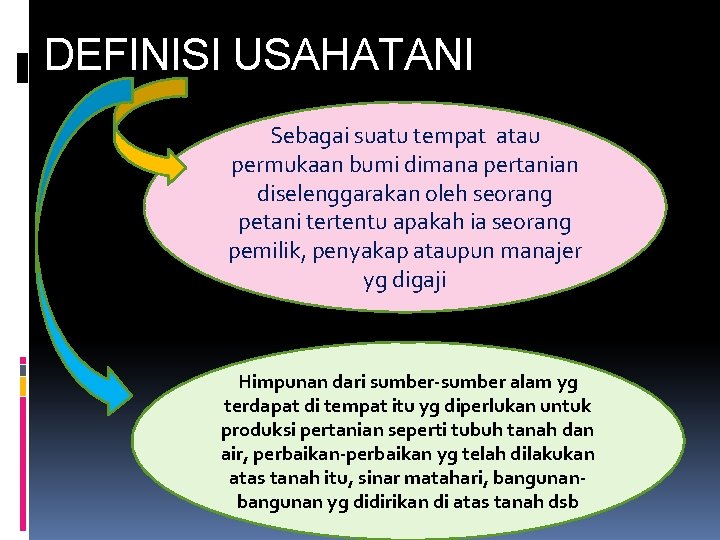 DEFINISI USAHATANI

Sebagai suatu tempat atau permukaan bumi dimana pertanian diselenggarakan oleh seorang petani tertentu apakah ia seorang pemilik, penyakap ataupun manajer yg digaji

Himpunan dari sumber-sumber alam yg terdapat di tempat itu yg diperlukan untuk produksi pertanian seperti tubuh tanah dan air, perbaikan-perbaikan yg telah dilakukan atas tanah itu, sinar matahari, bangunan-bangunan yg didirikan di atas tanah dsb